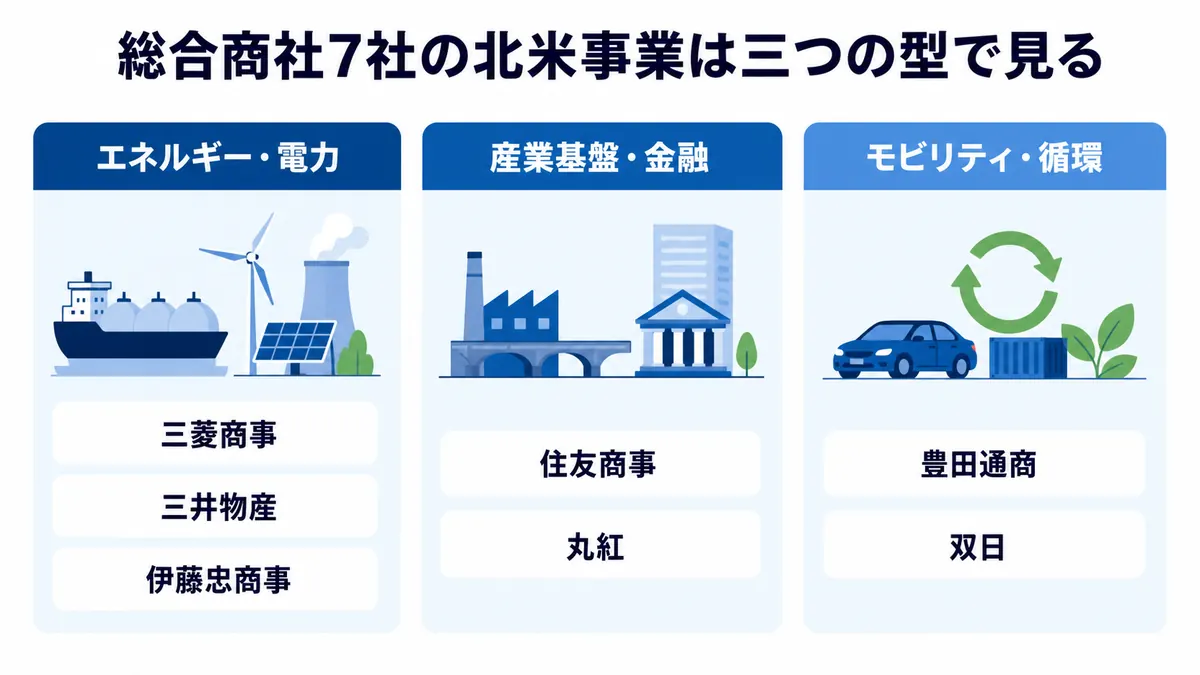 総合商社7社の北米事業は三つの型で見る

エネルギー・電力

三菱商事

三井物産

伊藤忠商事

産業基盤・金融

住友商事

丸紅

モビリティ・循環

豊田通商

双日